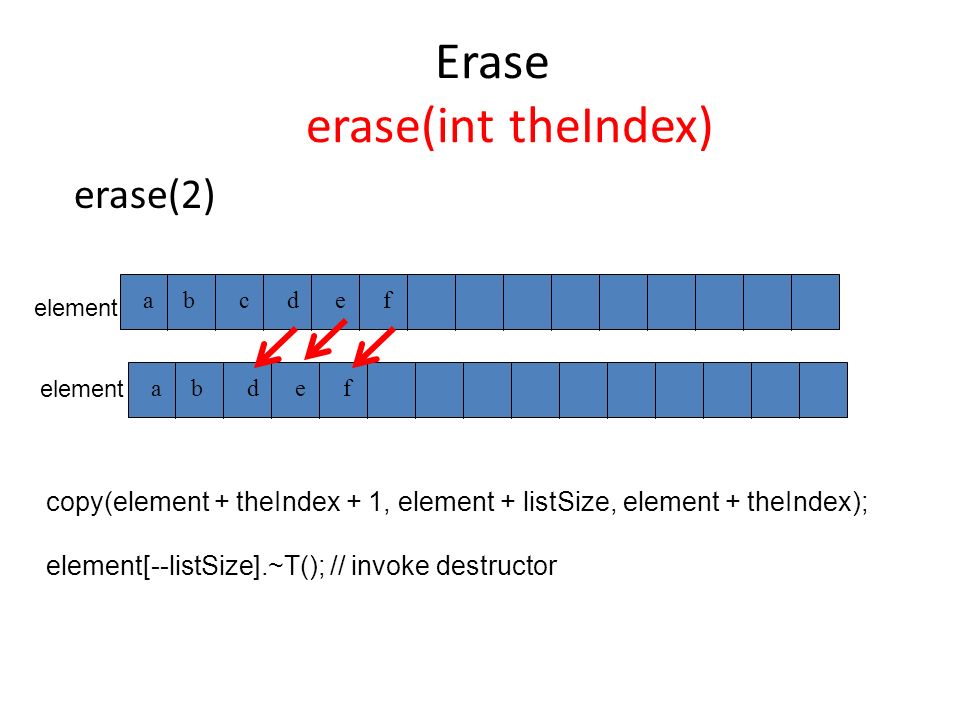 Erase
erase(int theIndex)

erase(2)

element a b c d e f

element a b d e f

copy(element + theIndex + 1, element + listSize, element + theIndex);

element[--listSize].~T(); // invoke destructor